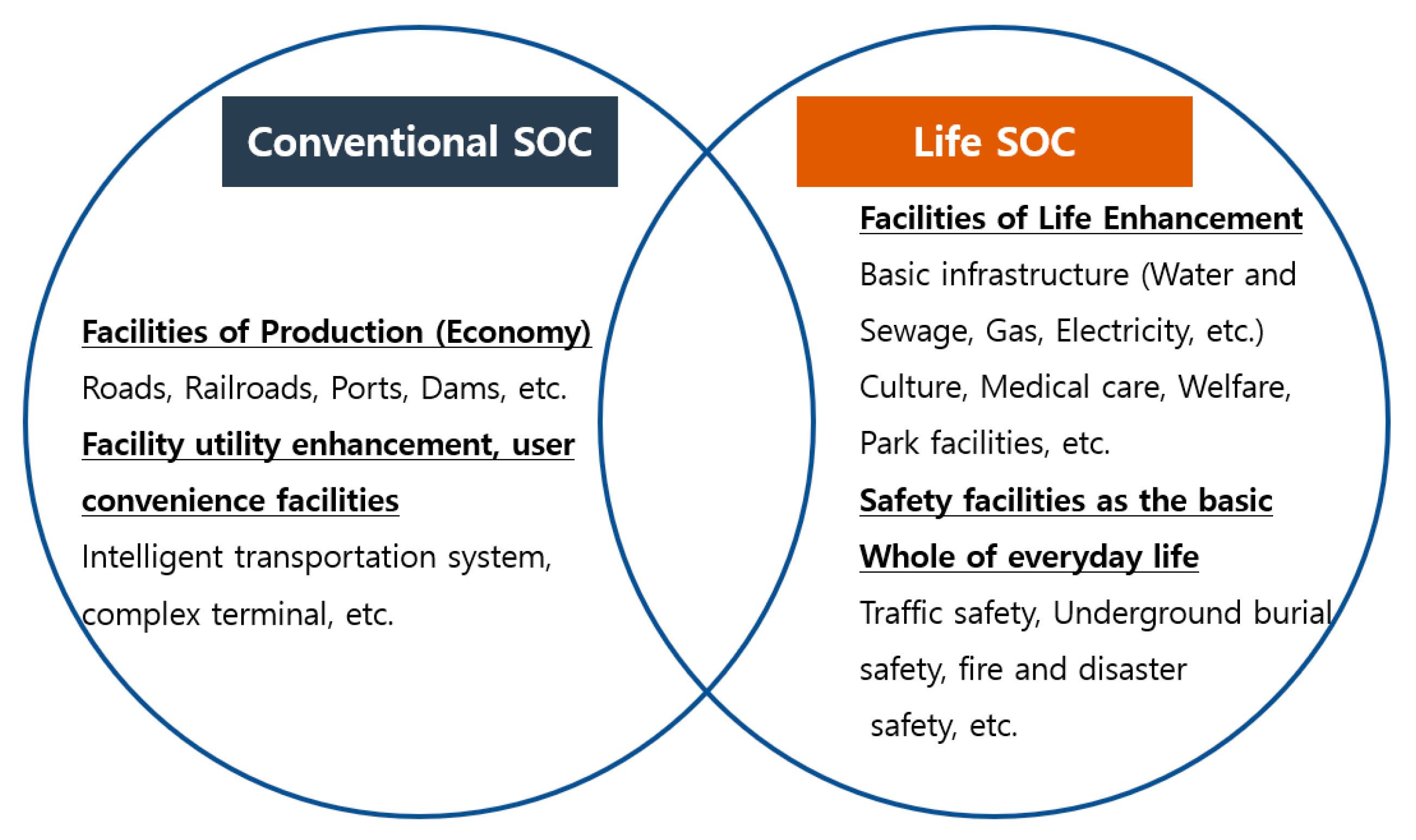 Conventional SOC

Facilities of Production (Economy)
Roads, Railroads, Ports, Dams, etc.
Facility utility enhancement, user convenience facilities
Intelligent transportation system, complex terminal, etc.

Life SOC

Facilities of Life Enhancement
Basic infrastructure (Water and Sewage, Gas, Electricity, etc.)
Culture, Medical care, Welfare, Park facilities, etc.
Safety facilities as the basic Whole of everyday life
Traffic safety, Underground burial safety, fire and disaster safety, etc.